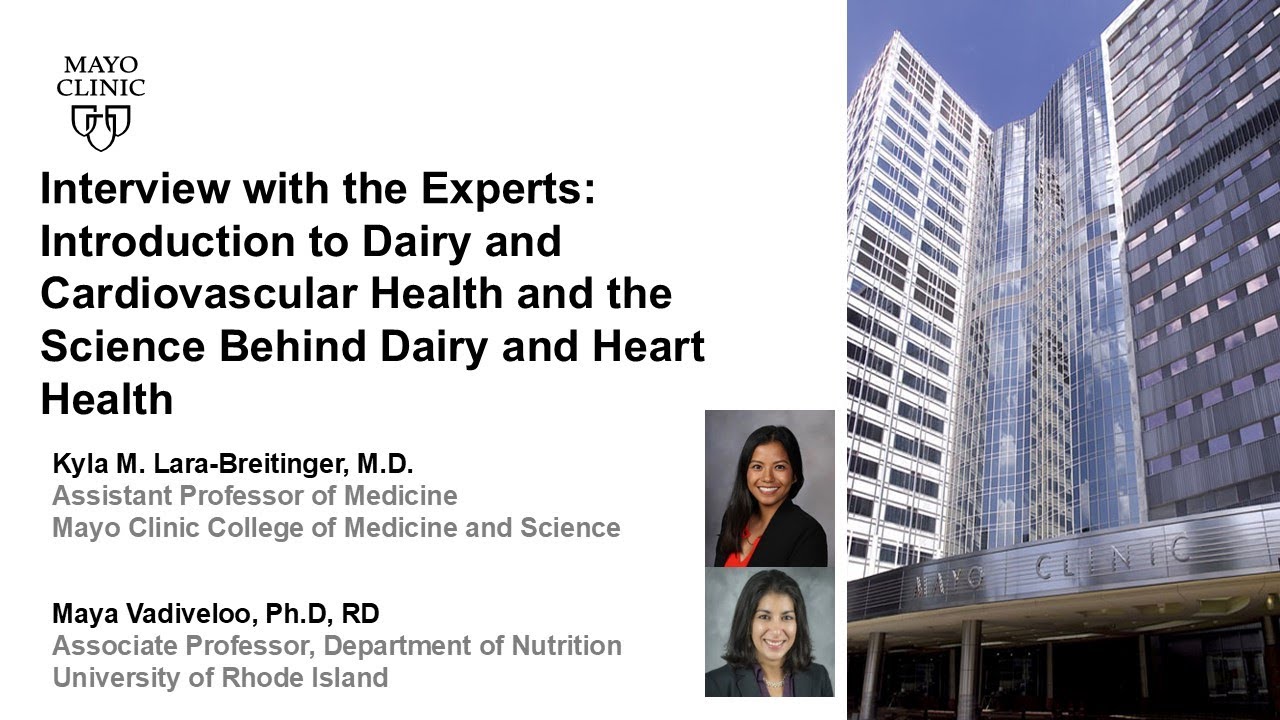 MAYO CLINIC

Interview with the Experts: Introduction to Dairy and Cardiovascular Health and the Science Behind Dairy and Heart Health

Kyla M. Lara-Breitinger, M.D.
Assistant Professor of Medicine
Mayo Clinic College of Medicine and Science

Maya Vadiveloo, Ph.D, RD
Associate Professor, Department of Nutrition
University of Rhode Island

MAYO CLINIC